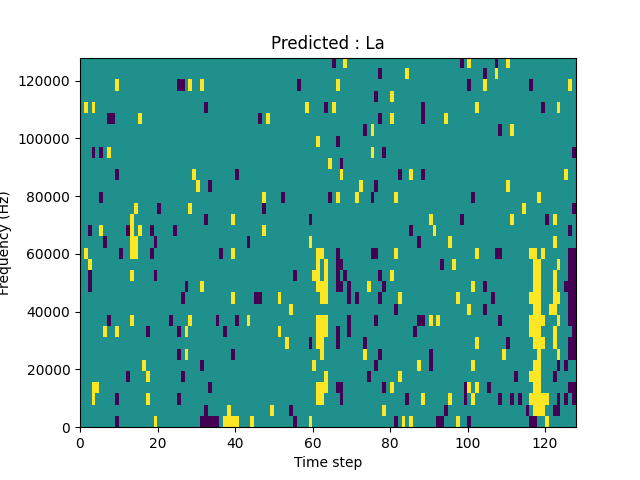 Predicted : La

Frequency (Hz)

120000
100000
80000
60000
40000
20000
0

0
20
40
60
80
100
120

Time step